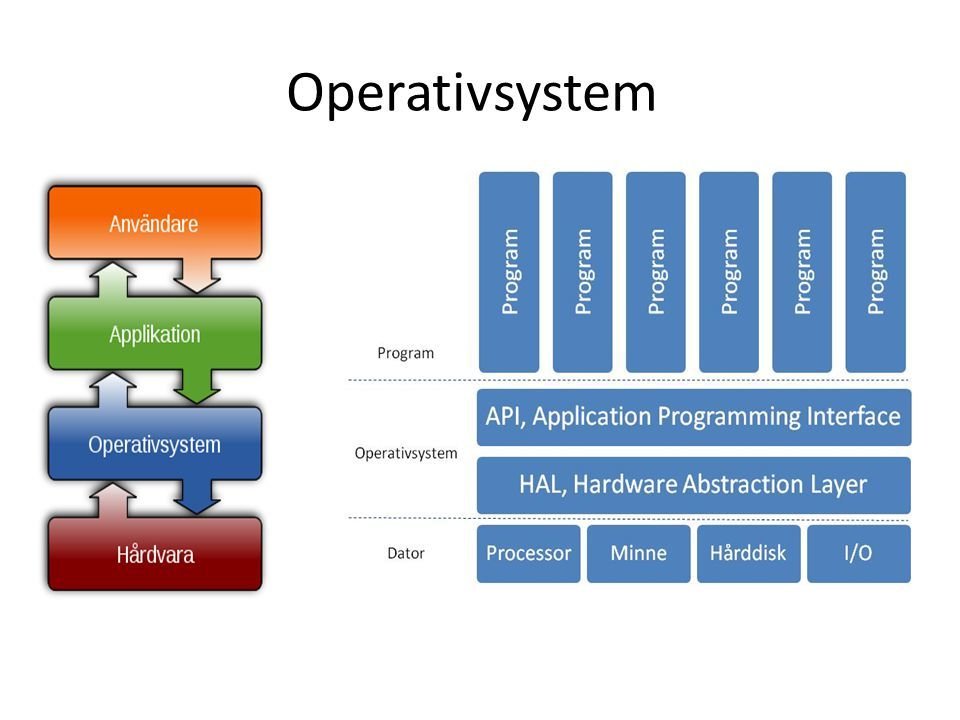 Operativsystem

Användare

Applikation

Operativsystem

Hårdvara

Program Program Program Program Program Program

Program

API, Application Programming Interface

Operativsystem

HAL, Hardware Abstraction Layer

Dator

Processor Minne Hårddisk I/O